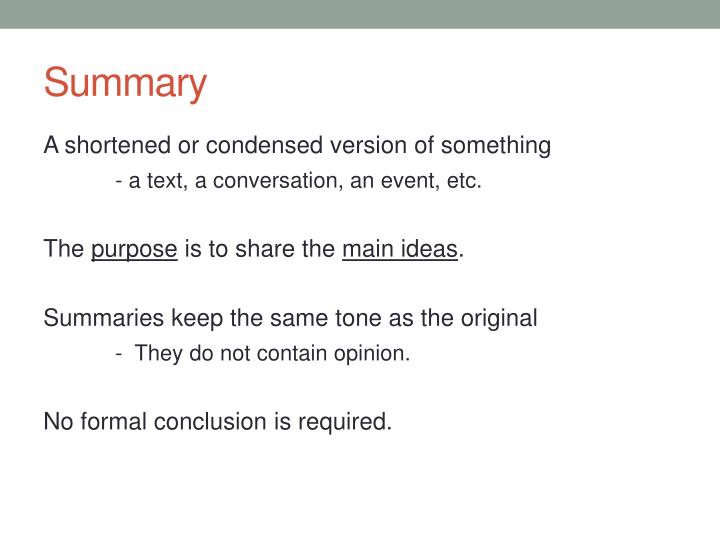 Summary

A shortened or condensed version of something
- a text, a conversation, an event, etc.

The purpose is to share the main ideas.

Summaries keep the same tone as the original
- They do not contain opinion.

No formal conclusion is required.